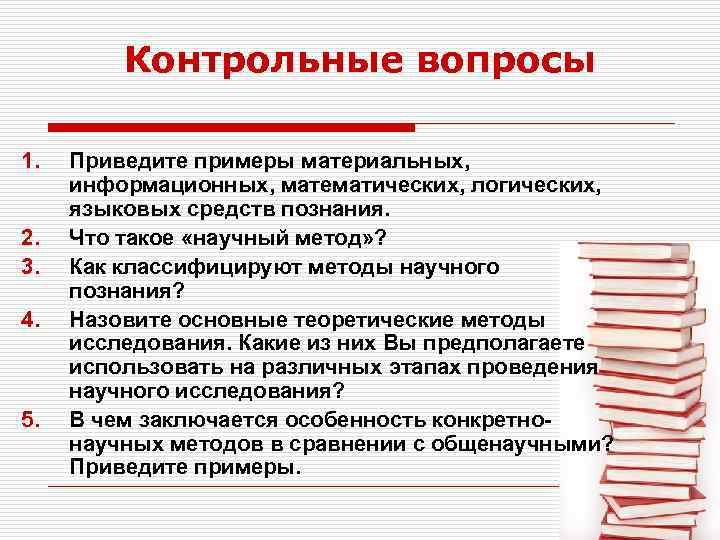 Контрольные вопросы

1. Приведите примеры материальных, информационных, математических, логических, языковых средств познания.

2. Что такое «научный метод»?

3. Как классифицируют методы научного познания?

4. Назовите основные теоретические методы исследования. Какие из них Вы предполагаете использовать на различных этапах проведения научного исследования?

5. В чем заключается особенность конкретно-научных методов в сравнении с общенаучными? Приведите примеры.